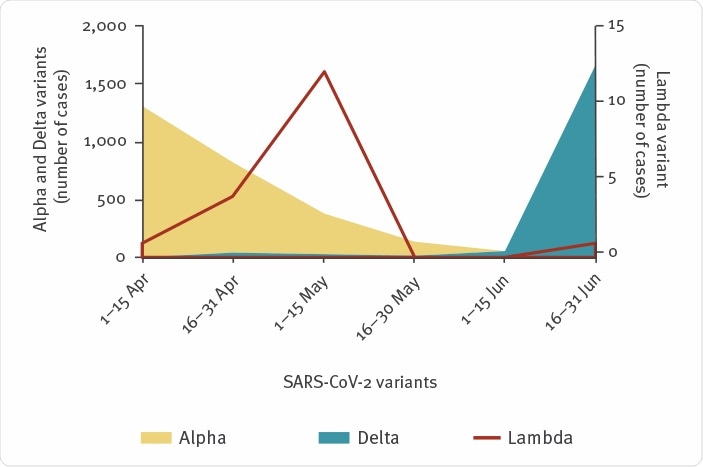 Alpha and Delta variants (number of cases)

2,000
1,500
1,000
500
0

Lambda variant (number of cases)

15
10
5
0

1–15 Apr
16–31 Apr
1–15 May
16–30 May
1–15 Jun
16–31 Jun

SARS-CoV-2 variants

Alpha
Delta
Lambda